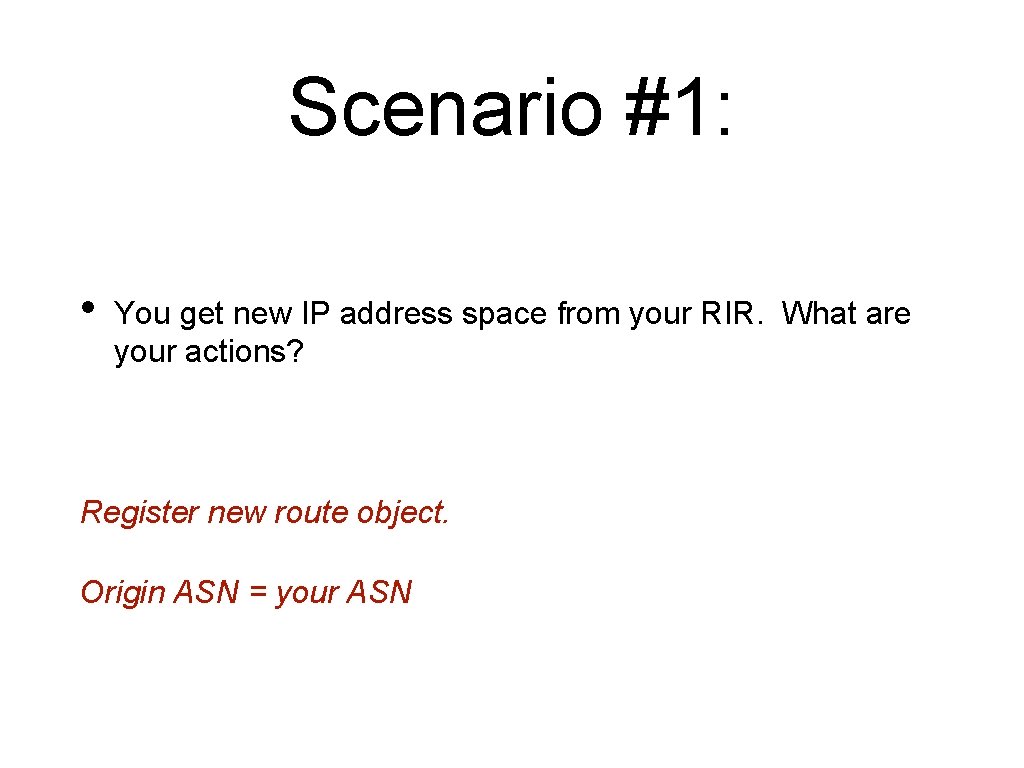 Scenario #1:

• You get new IP address space from your RIR. What are your actions?

Register new route object.

Origin ASN = your ASN